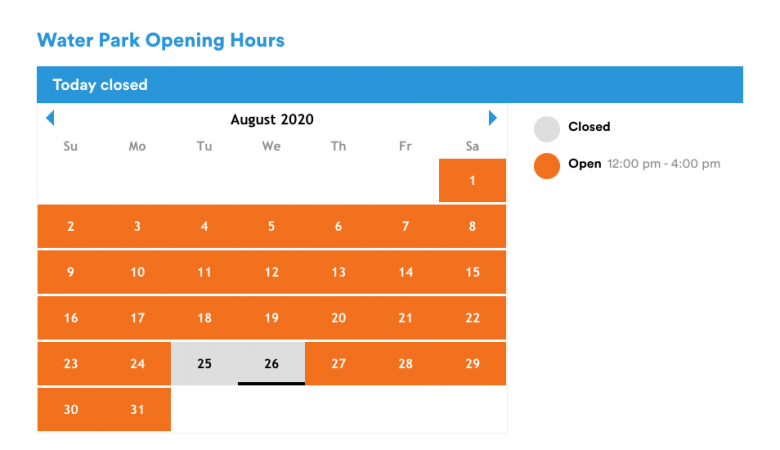 Water Park Opening Hours

Today closed

August 2020

| Su | Mo | Tu | We | Th | Fr | Sa |
|---|---|---|---|---|---|---|
| | | | | | | 1 |
| 2 | 3 | 4 | 5 | 6 | 7 | 8 |
| 9 | 10 | 11 | 12 | 13 | 14 | 15 |
| 16 | 17 | 18 | 19 | 20 | 21 | 22 |
| 23 | 24 | 25 | 26 | 27 | 28 | 29 |
| 30 | 31 | | | | | |

Closed

Open 12:00 pm - 4:00 pm